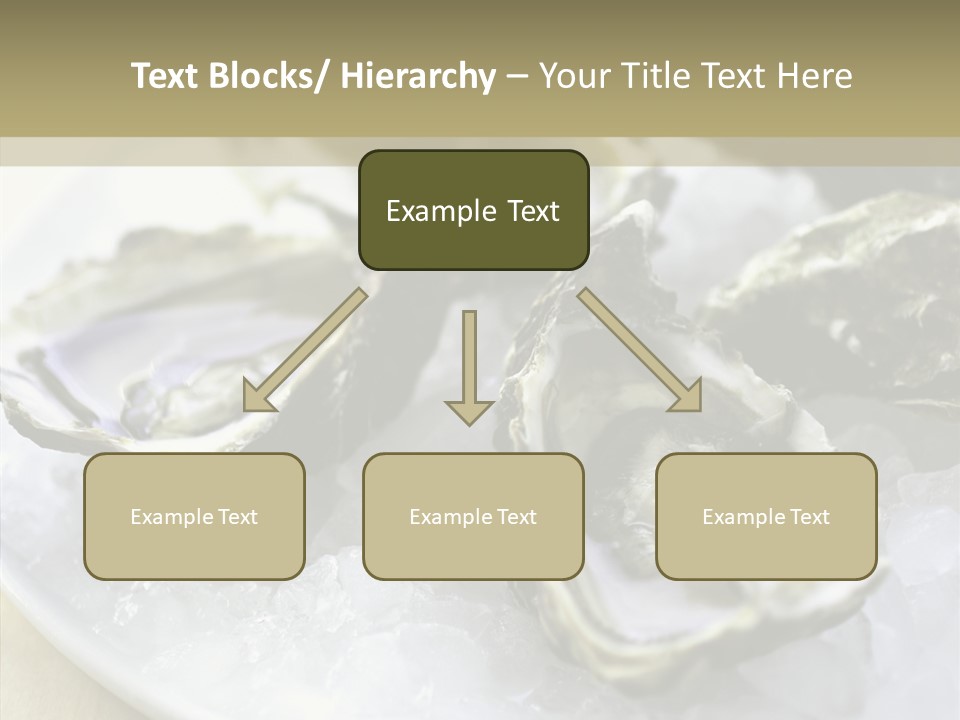 Text Blocks/ Hierarchy – Your Title Text Here

Example Text

Example Text

Example Text

Example Text